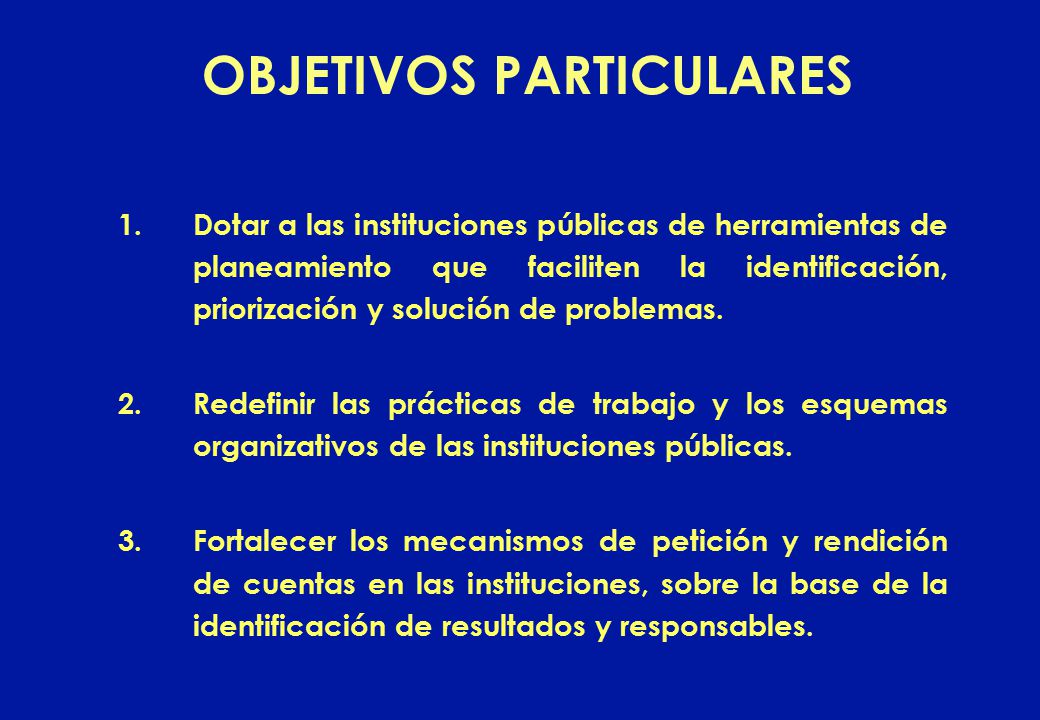 OBJETIVOS PARTICULARES

1. Dotar a las instituciones públicas de herramientas de planeamiento que faciliten la identificación, priorización y solución de problemas.

2. Redefinir las prácticas de trabajo y los esquemas organizativos de las instituciones públicas.

3. Fortalecer los mecanismos de petición y rendición de cuentas en las instituciones, sobre la base de la identificación de resultados y responsables.